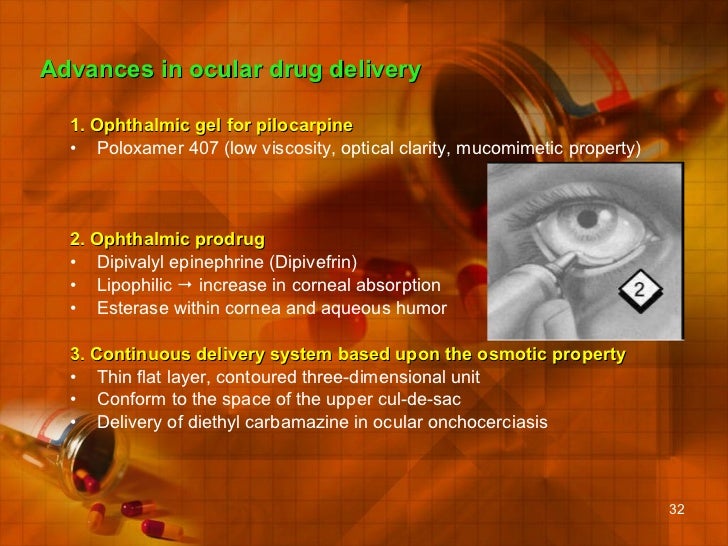 Advances in ocular drug delivery

1. Ophthalmic gel for pilocarpine
• Poloxamer 407 (low viscosity, optical clarity, mucomimetic property)

2. Ophthalmic prodrug
• Dipivalyl epinephrine (Dipivefrin)
• Lipophilic → increase in corneal absorption
• Esterase within cornea and aqueous humor

2

3. Continuous delivery system based upon the osmotic property
• Thin flat layer, contoured three-dimensional unit
• Conform to the space of the upper cul-de-sac
• Delivery of diethyl carbamazine in ocular onchocerciasis

32